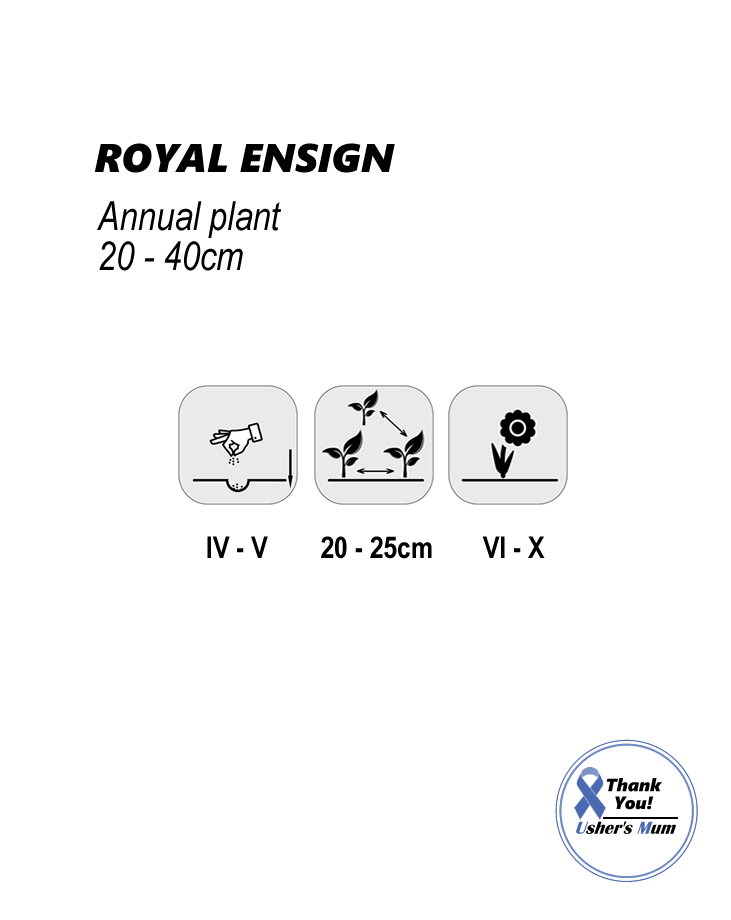 ROYAL ENSIGN

Annual plant
20 - 40cm

IV - V

20 - 25cm

VI - X

Thank You!
Usher's Mum